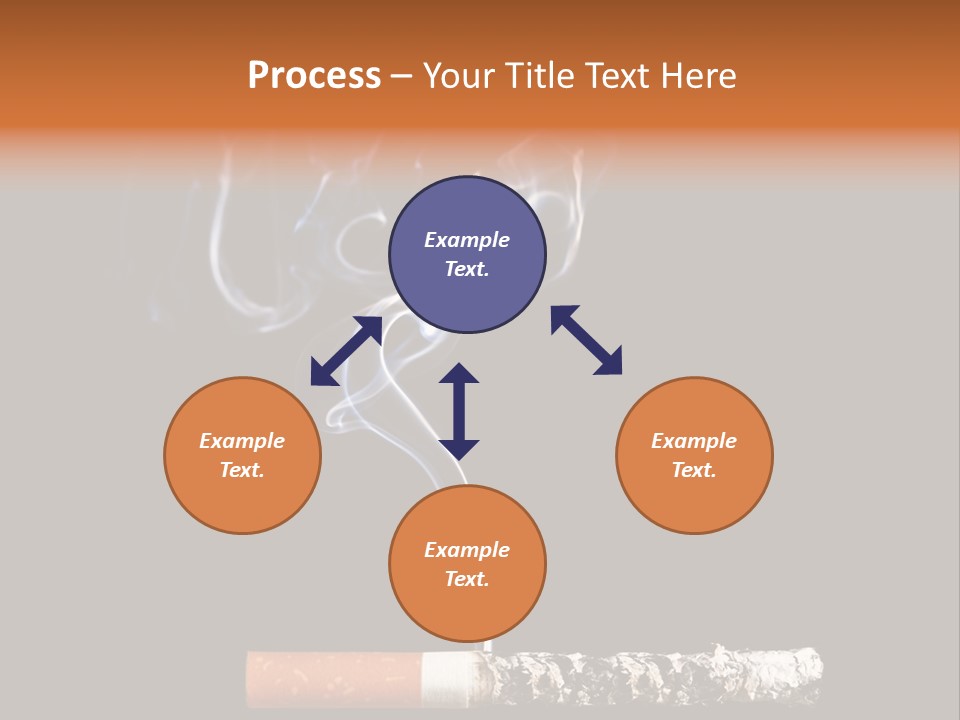 Process – Your Title Text Here

Example Text.

Example Text.

Example Text.

Example Text.